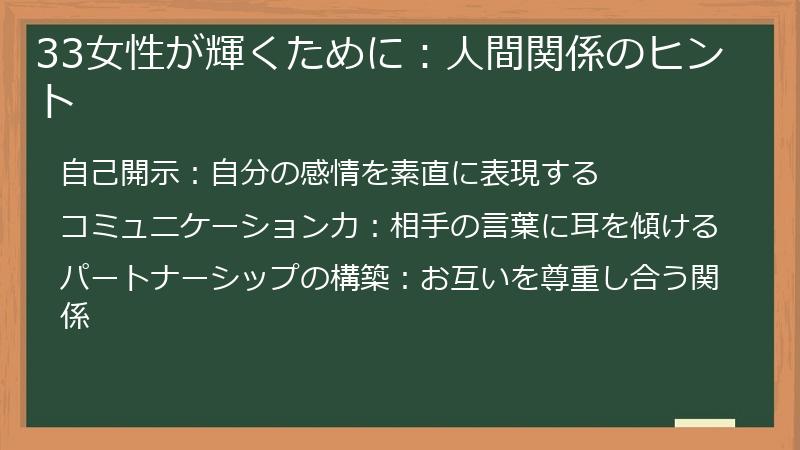 33女性が輝くために：人間関係のヒント

自己開示：自分の感情を素直に表現する

コミュニケーション力：相手の言葉に耳を傾ける

パートナーシップの構築：お互いを尊重し合う関係